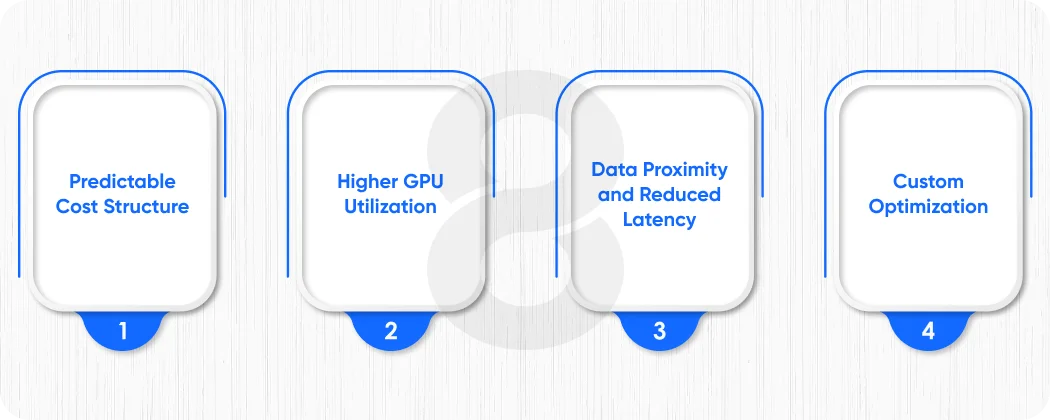 Predictable Cost Structure

1

Higher GPU Utilization

2

Data Proximity and Reduced Latency

3

Custom Optimization

4